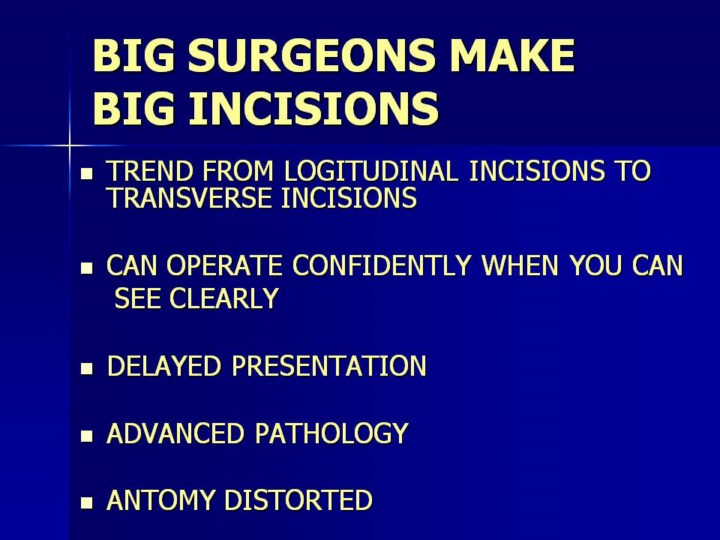 BIG SURGEONS MAKE BIG INCISIONS

- TREND FROM LOGITUDINAL INCISIONS TO TRANSVERSE INCISIONS
- CAN OPERATE CONFIDENTLY WHEN YOU CAN SEE CLEARLY
- DELAYED PRESENTATION
- ADVANCED PATHOLOGY
- ANTOMY DISTORTED